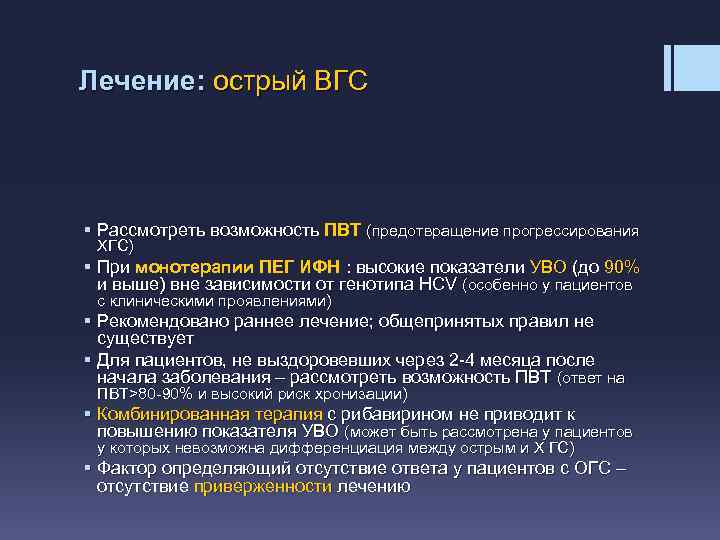 Лечение: острый ВГС

▪ Рассмотреть возможность ПВТ (предотвращение прогрессирования ХГС)
▪ При монотерапии ПЕГ ИФН : высокие показатели УВО (до 90% и выше) вне зависимости от генотипа HCV (особенно у пациентов с клиническими проявлениями)
▪ Рекомендовано раннее лечение; общепринятых правил не существует
▪ Для пациентов, не выздоровевших через 2-4 месяца после начала заболевания – рассмотреть возможность ПВТ (ответ на ПВТ>80-90% и высокий риск хронизации)
▪ Комбинированная терапия с рибавирином не приводит к повышению показателя УВО (может быть рассмотрена у пациентов у которых невозможна дифференциация между острым и Х ГС)
▪ Фактор определяющий отсутствие ответа у пациентов с ОГС – отсутствие приверженности лечению